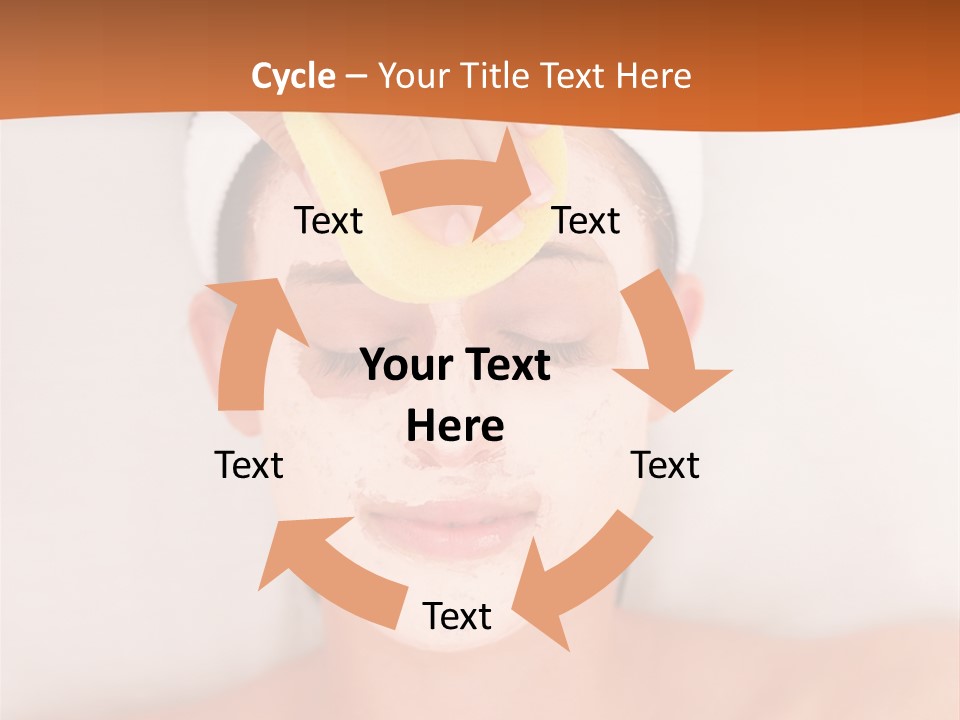 Cycle – Your Title Text Here

Text

Text

Your Text Here

Text

Text

Text